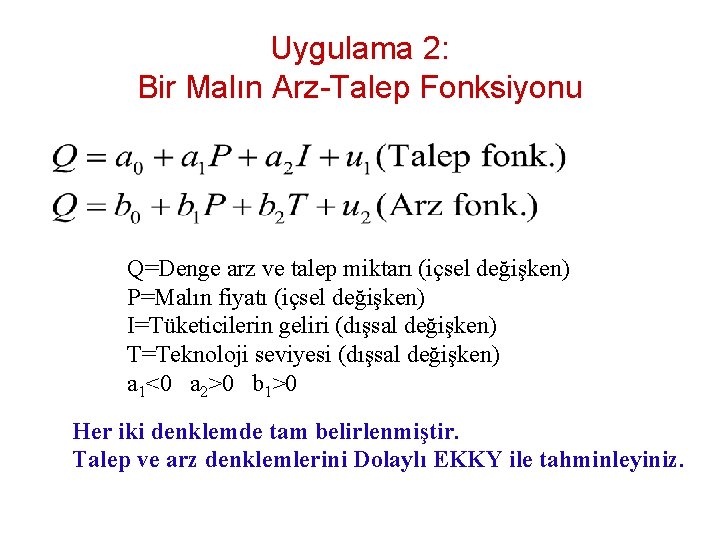 Uygulama 2:
Bir Malın Arz-Talep Fonksiyonu

$Q = a_0 + a_1P + a_2I + u_1$ (Talep fonk.)
$Q = b_0 + b_1P + b_2T + u_2$ (Arz fonk.)

Q=Denge arz ve talep miktarı (içsel değişken)
P=Malın fiyatı (içsel değişken)
I=Tüketicilerin geliri (dışsal değişken)
T=Teknoloji seviyesi (dışsal değişken)
$a_1<0$ $a_2>0$ $b_1>0$

Her iki denklemde tam belirlenmiştir.
Talep ve arz denklemlerini Dolaylı EKKY ile tahminleyiniz.